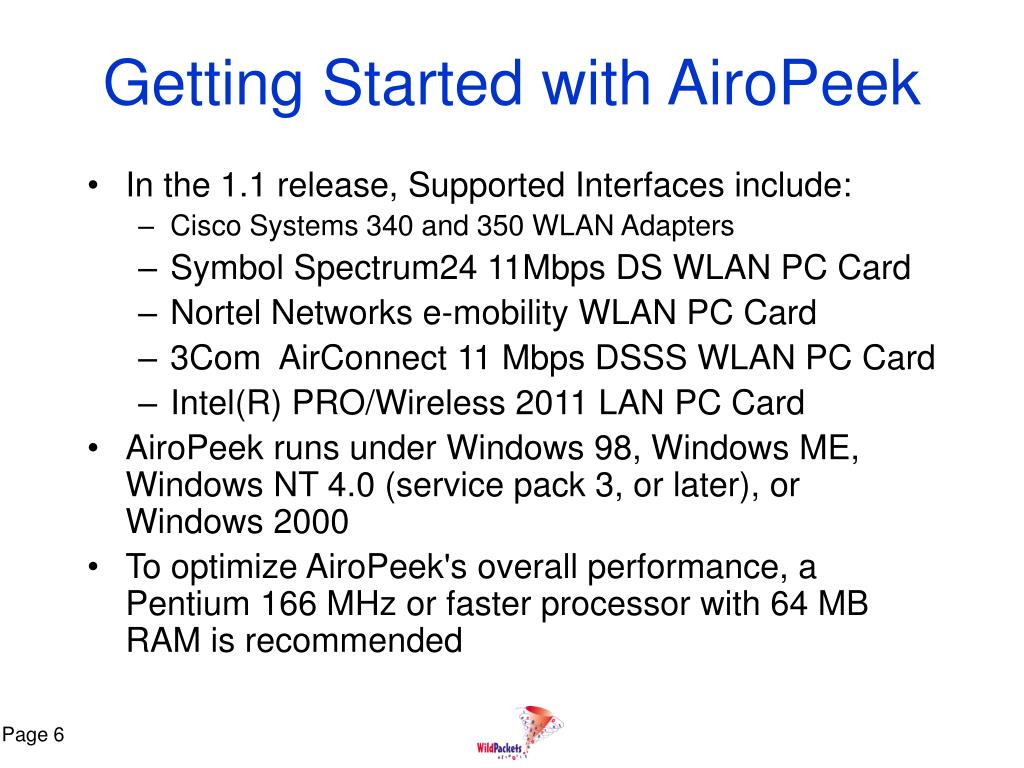 Getting Started with AiroPeek

• In the 1.1 release, Supported Interfaces include:
  – Cisco Systems 340 and 350 WLAN Adapters
  – Symbol Spectrum24 11Mbps DS WLAN PC Card
  – Nortel Networks e-mobility WLAN PC Card
  – 3Com AirConnect 11 Mbps DSSS WLAN PC Card
  – Intel(R) PRO/Wireless 2011 LAN PC Card
• AiroPeek runs under Windows 98, Windows ME, Windows NT 4.0 (service pack 3, or later), or Windows 2000
• To optimize AiroPeek's overall performance, a Pentium 166 MHz or faster processor with 64 MB RAM is recommended

Page 6

WildPackets